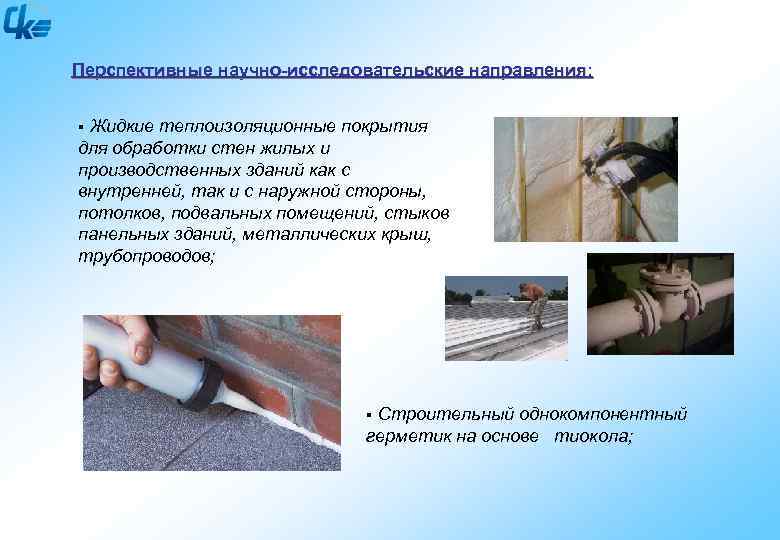 СК

Перспективные научно-исследовательские направления:

▪ Жидкие теплоизоляционные покрытия для обработки стен жилых и производственных зданий как с внутренней, так и с наружной стороны, потолков, подвальных помещений, стыков панельных зданий, металлических крыш, трубопроводов;

▪ Строительный однокомпонентный герметик на основе тиокола;